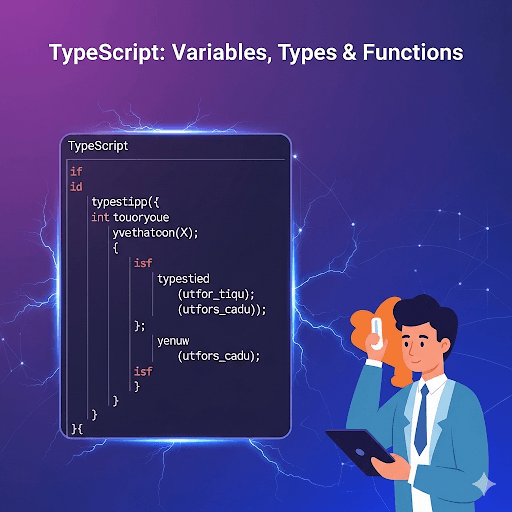 TypeScript: Variables, Types & Functions

TypeScript

if
id
typestipp({
int touoryoue
yvethatoon(X);
{
isf
typestied
(utfor_tiqu);
(utfors_cadu));
};
yenuw
(utfors_cadu);
isf
}
}
}
}{